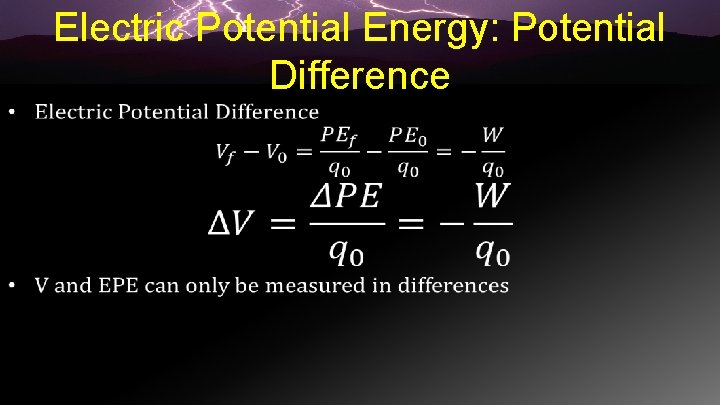 Electric Potential Energy: Potential Difference

• Electric Potential Difference

$V_f - V_0 = \frac{PE_f}{q_0} - \frac{PE_0}{q_0} = -\frac{W}{q_0}$

$\Delta V = \frac{\Delta PE}{q_0} = -\frac{W}{q_0}$

• V and EPE can only be measured in differences